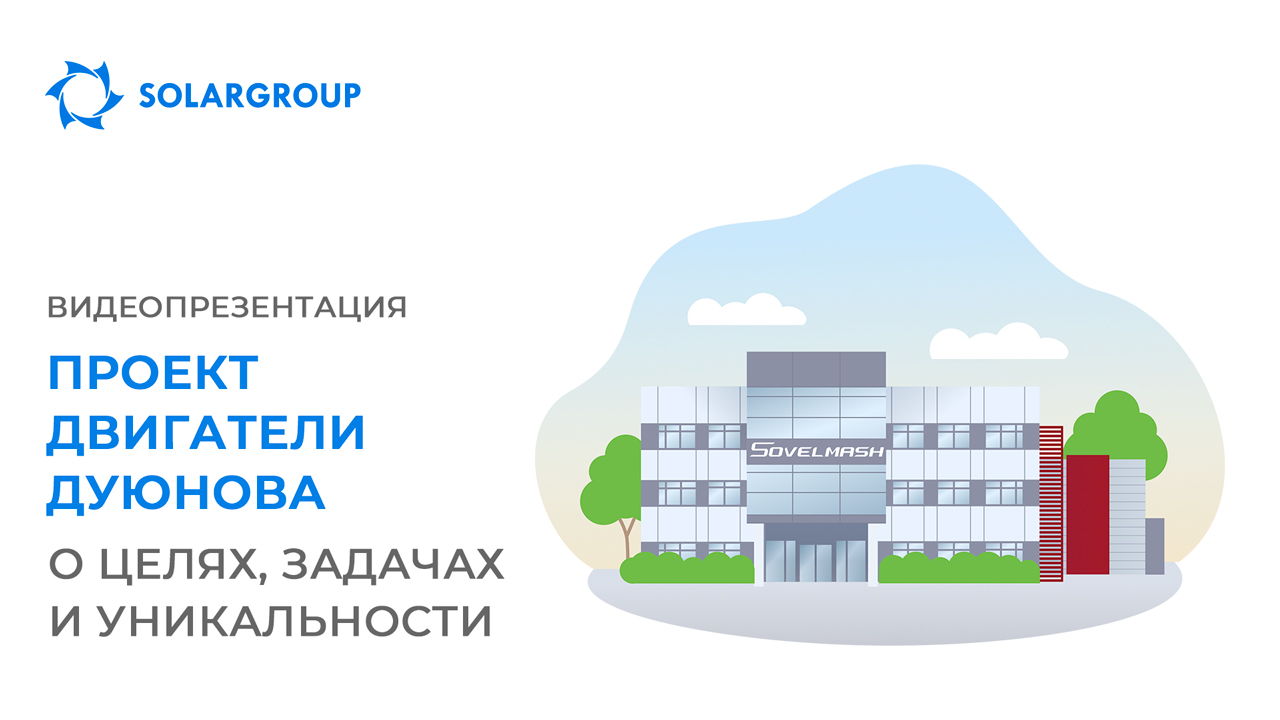 SOLARGROUP

ВИДЕОПРЕЗЕНТАЦИЯ

ПРОЕКТ ДВИГАТЕЛИ ДУЮНОВА

О ЦЕЛЯХ, ЗАДАЧАХ И УНИКАЛЬНОСТИ

SOVELMASH